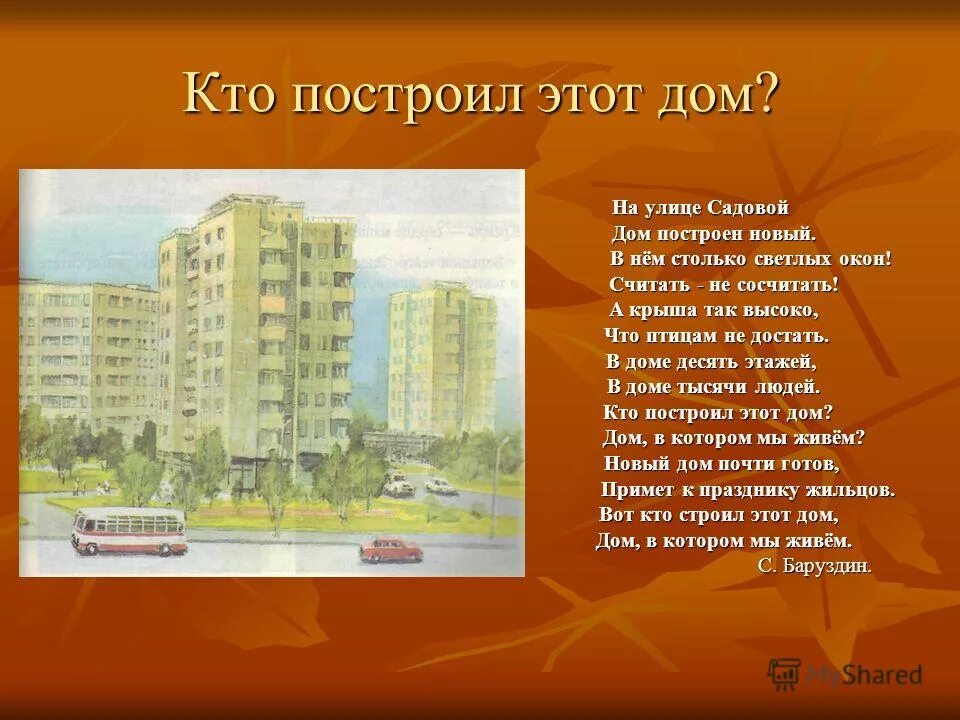 Кто построил этот дом?

На улице Садовой
Дом построен новый.
В нём столько светлых окон!
Считать - не сосчитать!
А крыша так высоко,
Что птицам не достать.
В доме десять этажей,
В доме тысячи людей.
Кто построил этот дом?
Дом, в котором мы живём?
Новый дом почти готов,
Примет к празднику жильцов.
Вот кто строил этот дом,
Дом, в котором мы живём.
С. Баруздин.

MyShared